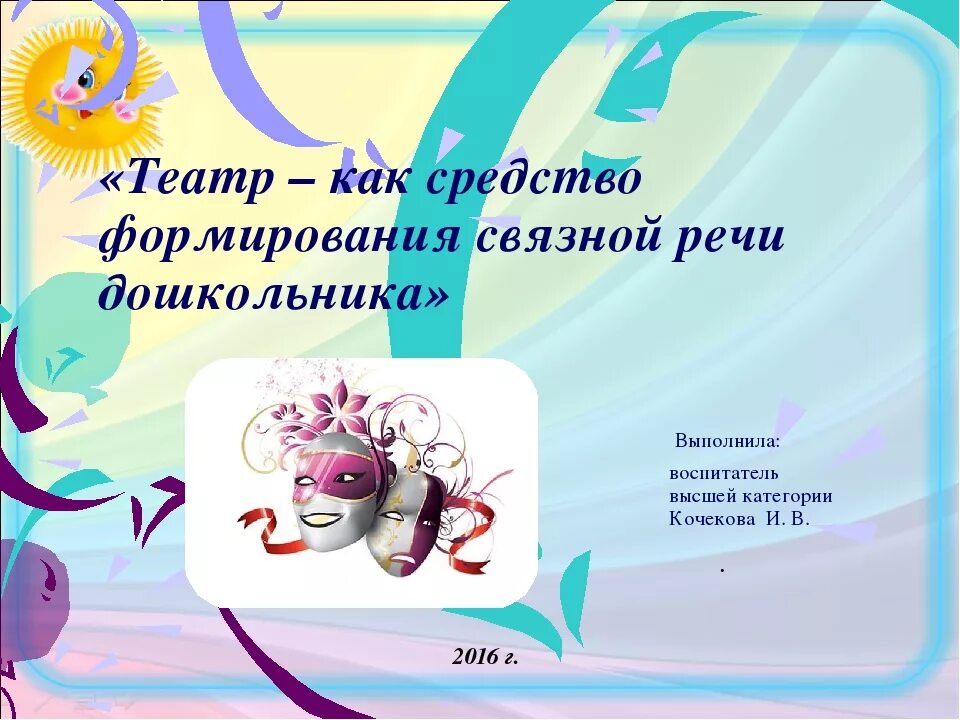 «Театр – как средство формирования связной речи дошкольника»

Выполнила:

воспитатель высшей категории Кочекова И. В.

.

2016 г.